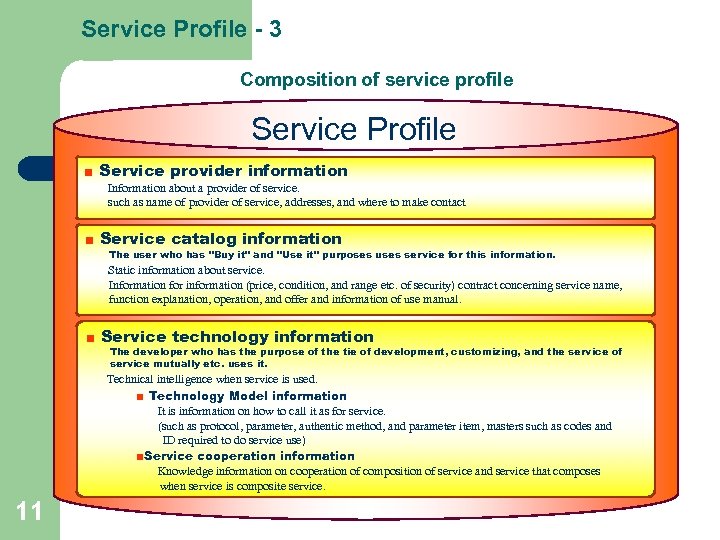 Service Profile - 3

Composition of service profile

Service Profile

■ Service provider information
Information about a provider of service.
such as name of provider of service, addresses, and where to make contact

■ Service catalog information
The user who has "Buy it" and "Use it" purposes uses service for this information.
Static information about service.
Information for information (price, condition, and range etc. of security) contract concerning service name, function explanation, operation, and offer and information of use manual.

■ Service technology information
The developer who has the purpose of the tie of development, customizing, and the service of service mutually etc. uses it.
Technical intelligence when service is used.
■ Technology Model information
It is information on how to call it as for service.
(such as protocol, parameter, authentic method, and parameter item, masters such as codes and ID required to do service use)
■Service cooperation information
Knowledge information on cooperation of composition of service and service that composes when service is composite service.

11